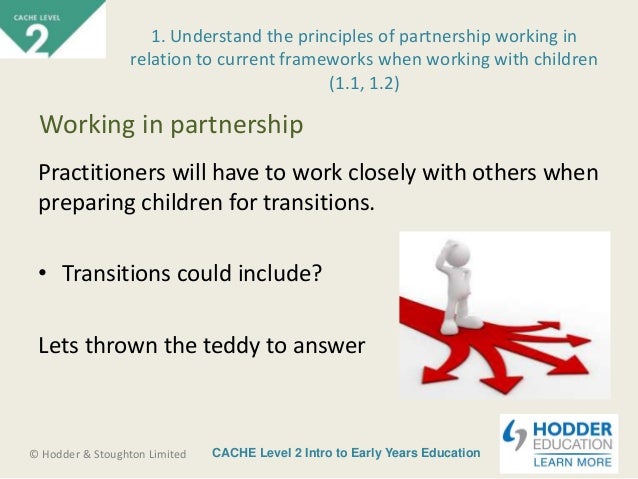 CACHE LEVEL
2

1. Understand the principles of partnership working in relation to current frameworks when working with children (1.1, 1.2)

Working in partnership

Practitioners will have to work closely with others when preparing children for transitions.

• Transitions could include?

Lets thrown the teddy to answer

© Hodder & Stoughton Limited

CACHE Level 2 Intro to Early Years Education

HODDER EDUCATION
LEARN MORE